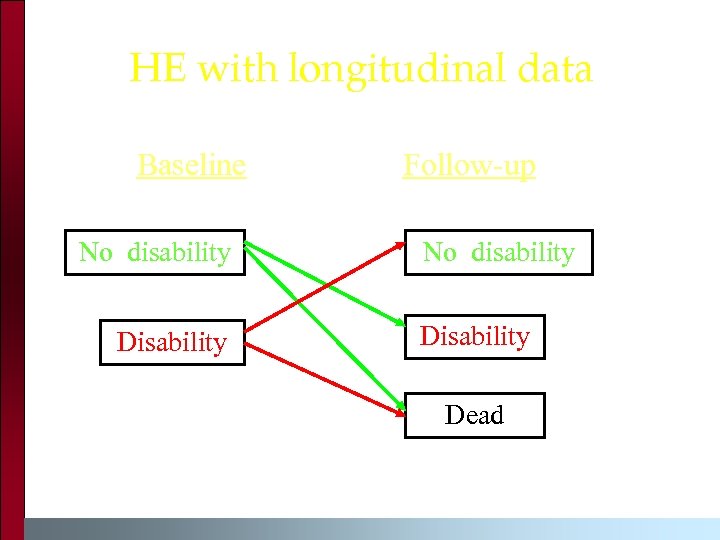 HE with longitudinal data

Baseline

Follow-up

No disability

Disability

No disability

Disability

Dead